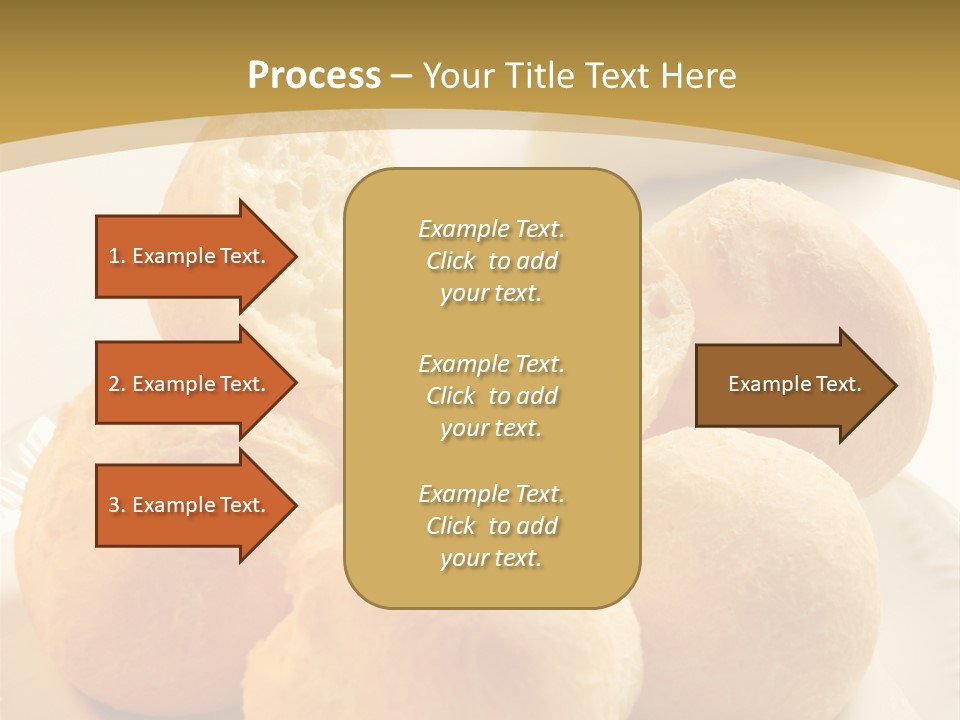 Process – Your Title Text Here

1. Example Text.

2. Example Text.

3. Example Text.

Example Text. Click to add your text.

Example Text. Click to add your text.

Example Text. Click to add your text.

Example Text.